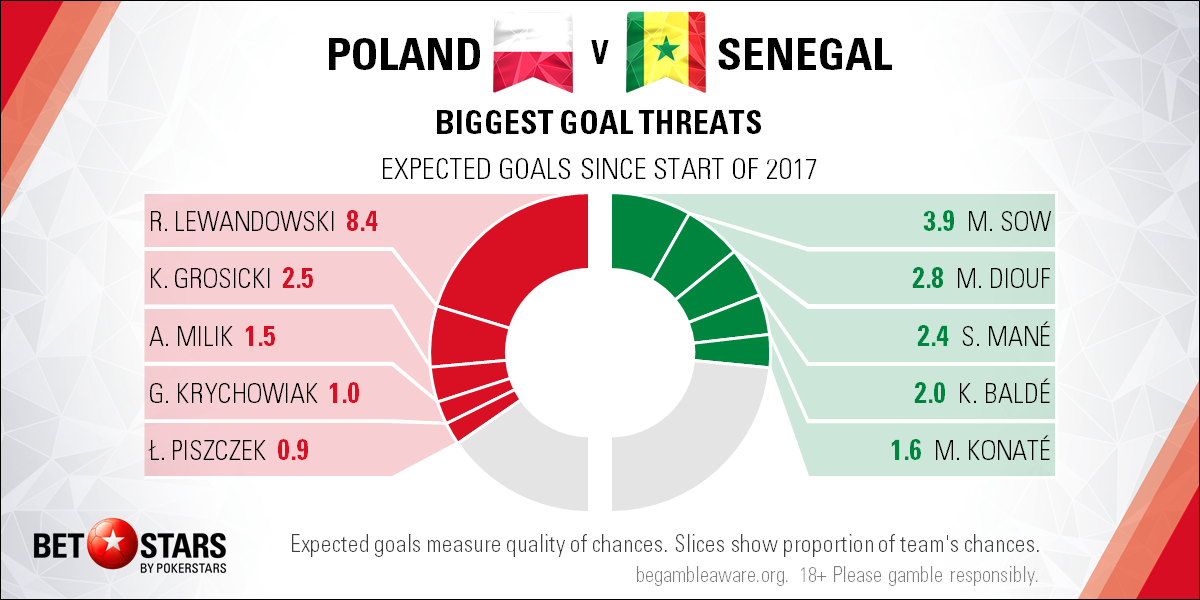 POLAND V SENEGAL

BIGGEST GOAL THREATS

EXPECTED GOALS SINCE START OF 2017

R. LEWANDOWSKI 8.4
K. GROSICKI 2.5
A. MILIK 1.5
G. KRYCHOWIAK 1.0
Ł. PISZCZEK 0.9

3.9 M. SOW
2.8 M. DIOUF
2.4 S. MANÉ
2.0 K. BALDÉ
1.6 M. KONATÉ

BET STARS BY POKERSTARS

Expected goals measure quality of chances. Slices show proportion of team's chances.

begambleaware.org. 18+ Please gamble responsibly.